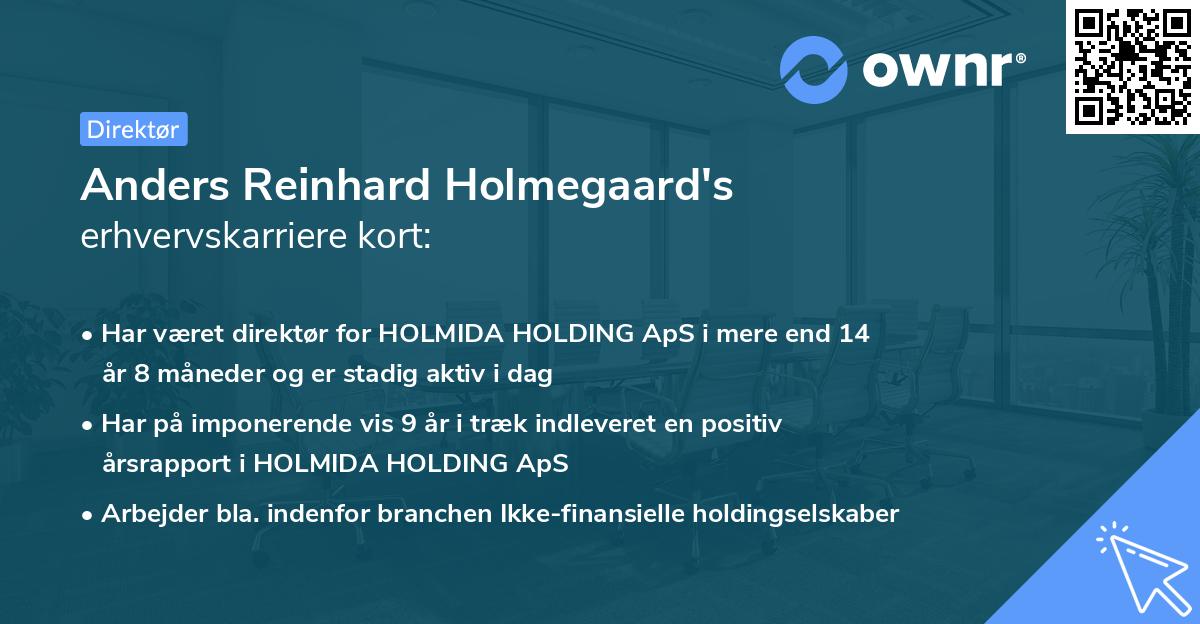 ownr®

Direktør

Anders Reinhard Holmegaard's
erhvervskarriere kort:

• Har været direktør for HOLMIDA HOLDING ApS i mere end 14 år 8 måneder og er stadig aktiv i dag

• Har på imponerende vis 9 år i træk indleveret en positiv årsrapport i HOLMIDA HOLDING ApS

• Arbejder bla. indenfor branchen Ikke-finansielle holdingselskaber